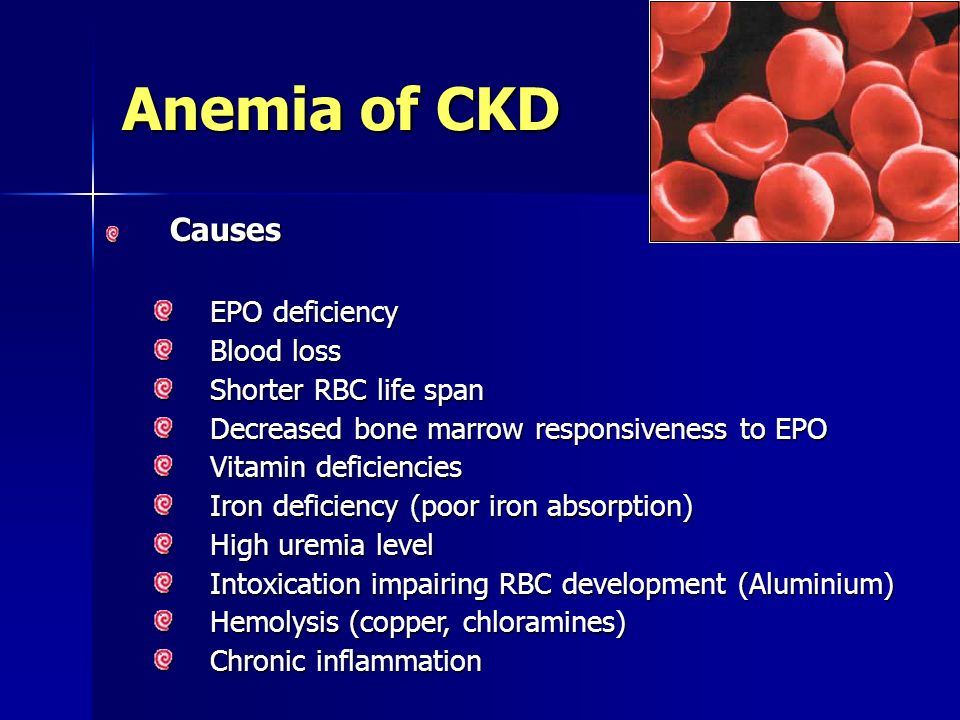 Anemia of CKD

Causes

EPO deficiency
Blood loss
Shorter RBC life span
Decreased bone marrow responsiveness to EPO
Vitamin deficiencies
Iron deficiency (poor iron absorption)
High uremia level
Intoxication impairing RBC development (Aluminium)
Hemolysis (copper, chloramines)
Chronic inflammation